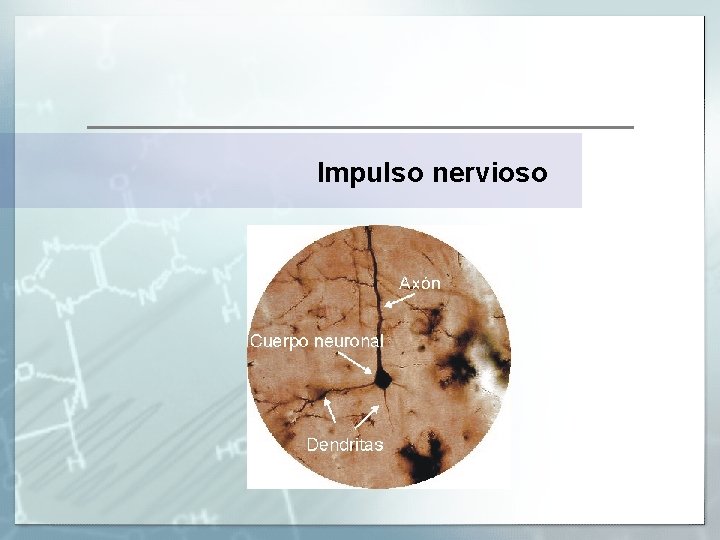 Impulso nervioso

Axón

Cuerpo neuronal

Dendritas